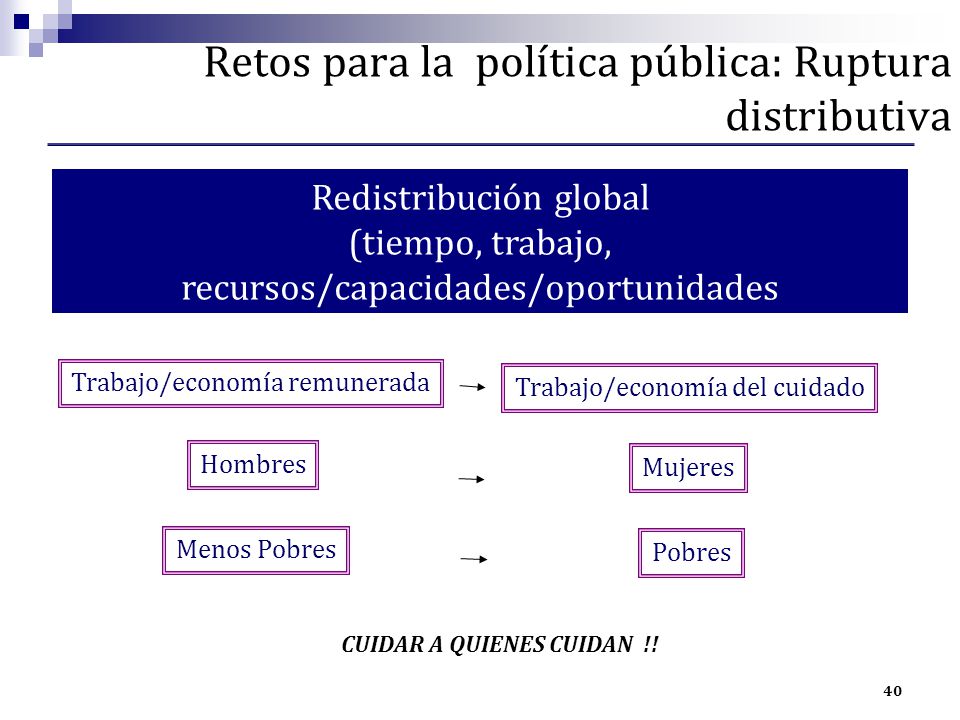 Retos para la política pública: Ruptura distributiva

Redistribución global
(tiempo, trabajo, recursos/capacidades/oportunidades

Trabajo/economía remunerada

Trabajo/economía del cuidado

Hombres

Mujeres

Menos Pobres

Pobres

CUIDAR A QUIENES CUIDAN !!

40